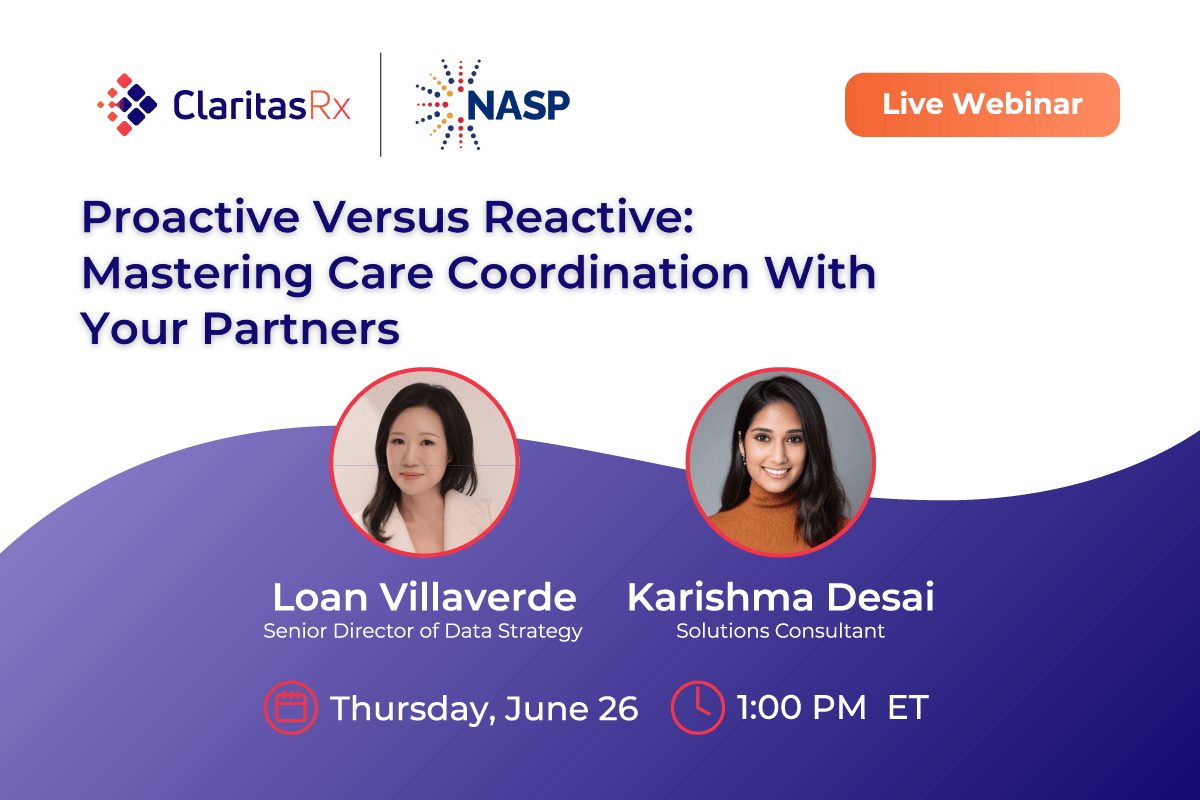 ClaritasRx
NASP

Live Webinar

Proactive Versus Reactive: Mastering Care Coordination With Your Partners

Loan Villaverde
Senior Director of Data Strategy

Karishma Desai
Solutions Consultant

Thursday, June 26

1:00 PM ET